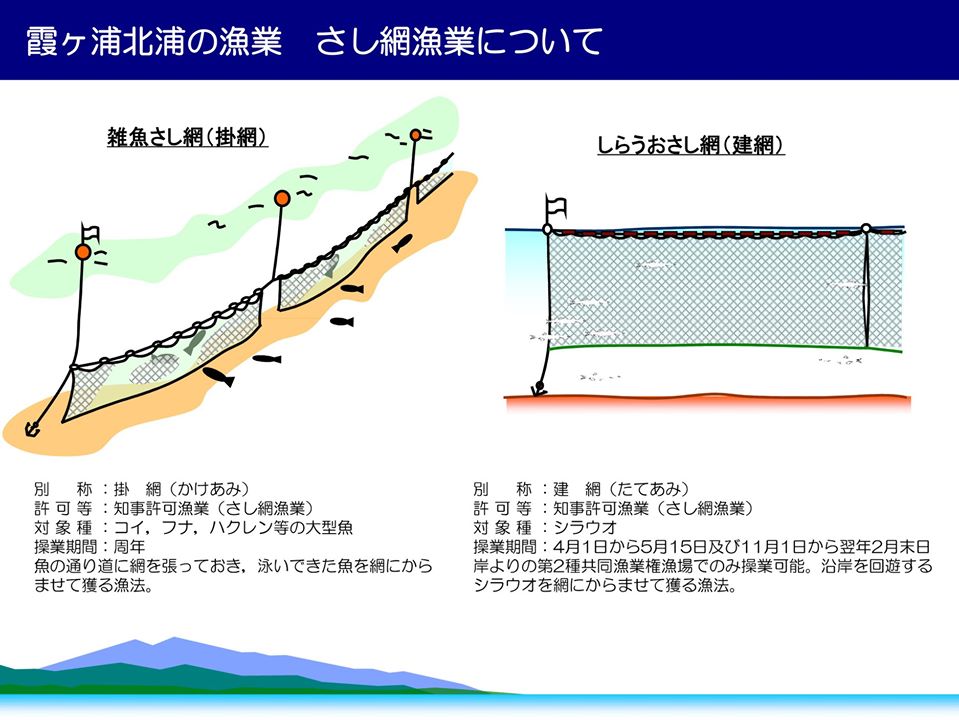 霞ヶ浦北浦の漁業　さし網漁業について

雑魚さし網（掛網）

別　称：掛　網（かけあみ）
許可等：知事許可漁業（さし網漁業）
対象種：コイ，フナ，ハクレン等の大型魚
操業期間：周年
魚の通り道に網を張っておき，泳いできた魚を網にからませて獲る漁法。

しらうおさし網（建網）

別　称：建　網（たてあみ）
許可等：知事許可漁業（さし網漁業）
対象種：シラウオ
操業期間：4月1日から5月15日及び11月1日から翌年2月末日
岸よりの第2種共同漁業権漁場でのみ操業可能。沿岸を回遊するシラウオを網にからませて獲る漁法。